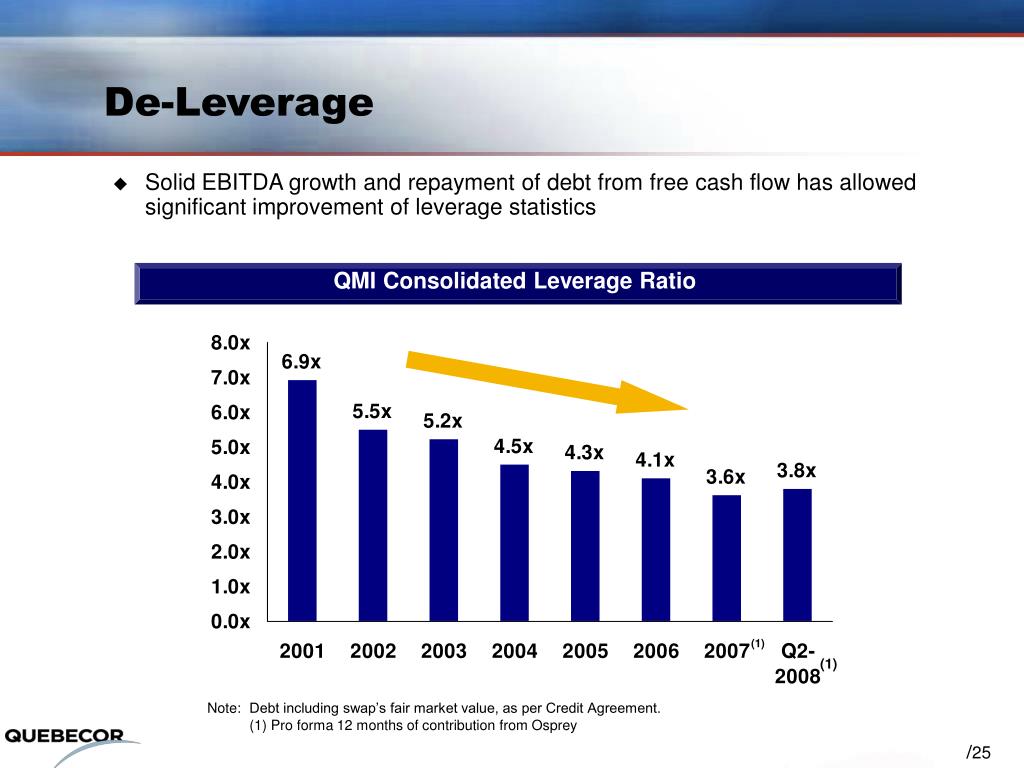 De-Leverage

◆ Solid EBITDA growth and repayment of debt from free cash flow has allowed significant improvement of leverage statistics

QMI Consolidated Leverage Ratio

8.0x
7.0x
6.0x
5.0x
4.0x
3.0x
2.0x
1.0x
0.0x

6.9x
5.5x
5.2x
4.5x
4.3x
4.1x
3.6x
3.8x

2001 2002 2003 2004 2005 2006 2007$^{(1)}$ Q2-2008$^{(1)}$

Note: Debt including swap's fair market value, as per Credit Agreement.
(1) Pro forma 12 months of contribution from Osprey

QUEBECOR

/25